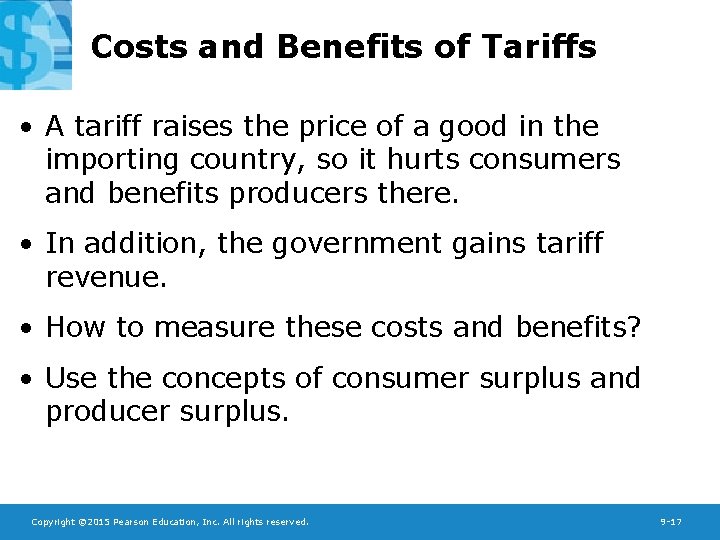 Costs and Benefits of Tariffs

• A tariff raises the price of a good in the importing country, so it hurts consumers and benefits producers there.

• In addition, the government gains tariff revenue.

• How to measure these costs and benefits?

• Use the concepts of consumer surplus and producer surplus.

Copyright ©2015 Pearson Education, Inc. All rights reserved.

9-17